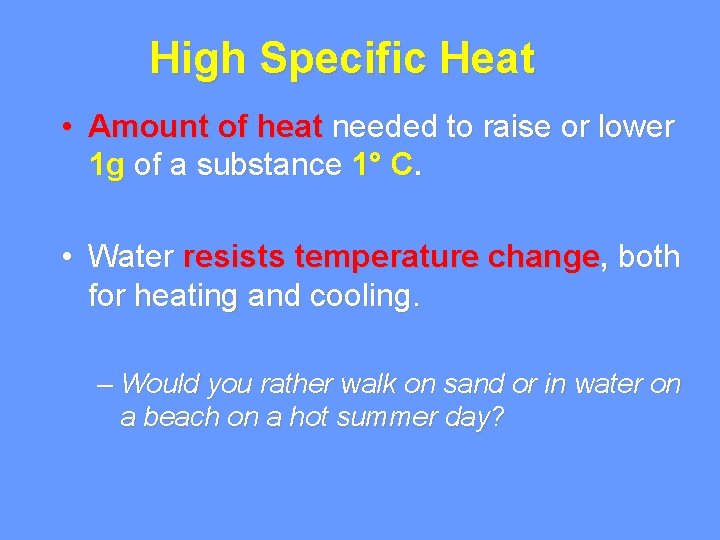 High Specific Heat

• Amount of heat needed to raise or lower 1g of a substance 1° C.

• Water resists temperature change, both for heating and cooling.

– Would you rather walk on sand or in water on a beach on a hot summer day?